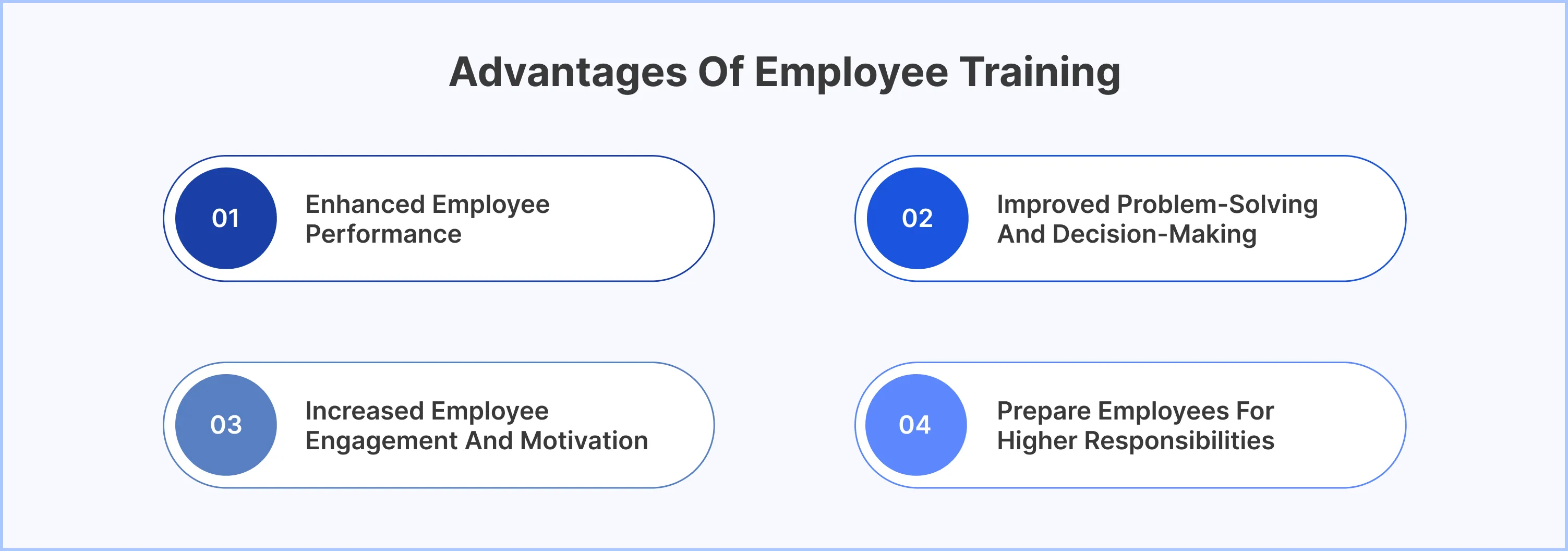 Advantages Of Employee Training

01
Enhanced Employee Performance

02
Improved Problem-Solving And Decision-Making

03
Increased Employee Engagement And Motivation

04
Prepare Employees For Higher Responsibilities